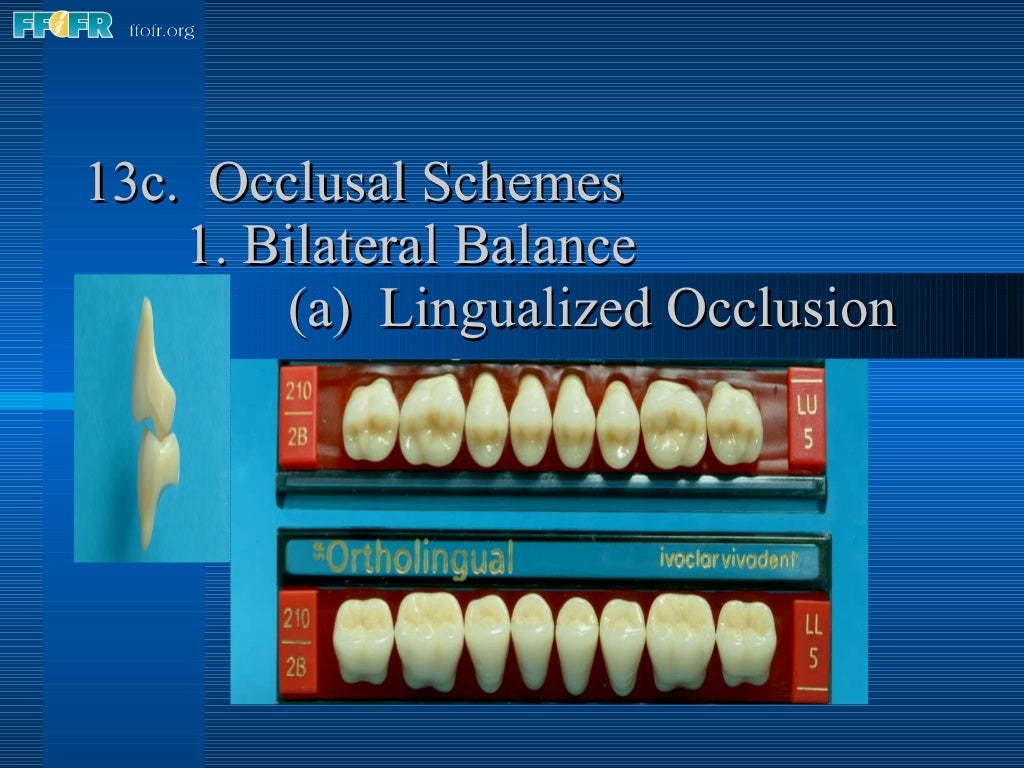 FFOFR ffofr.org

13c. Occlusal Schemes
1. Bilateral Balance
(a) Lingualized Occlusion

210
2B

LU
5

SR Ortholingual
ivoclar vivadent

210
2B

LL
5